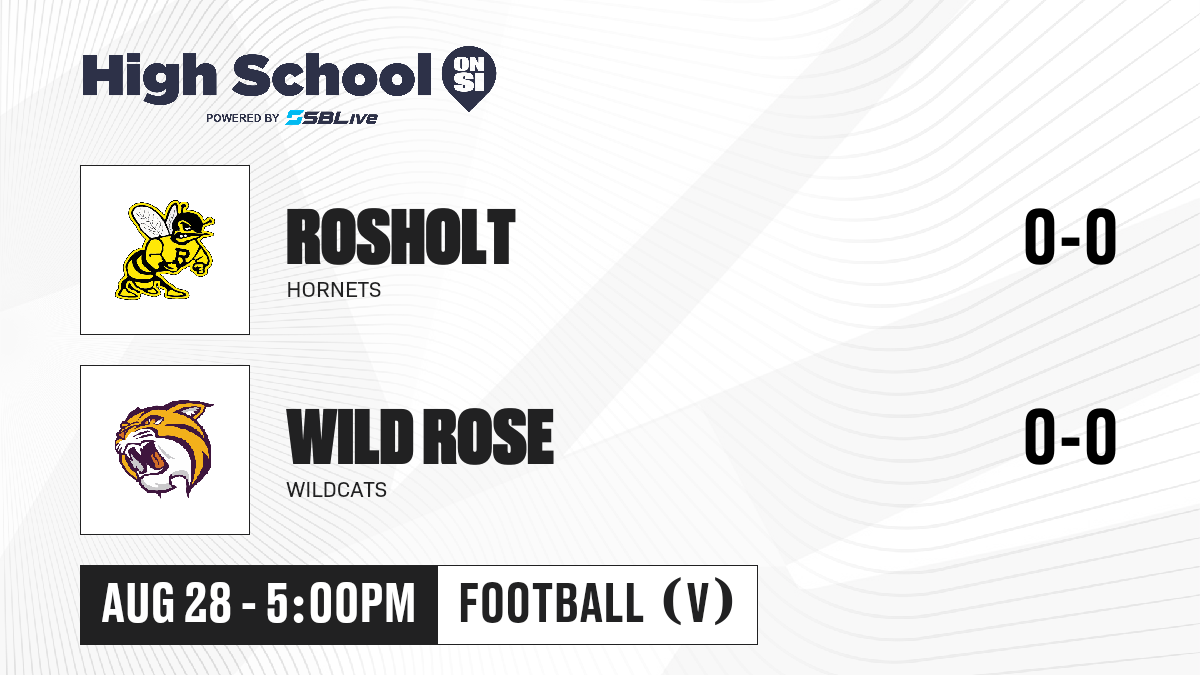 High School ON SI
POWERED BY SBLive

ROSHOLT
HORNETS
0-0

WILD ROSE
WILDCATS
0-0

AUG 28 - 5:00PM
FOOTBALL (V)